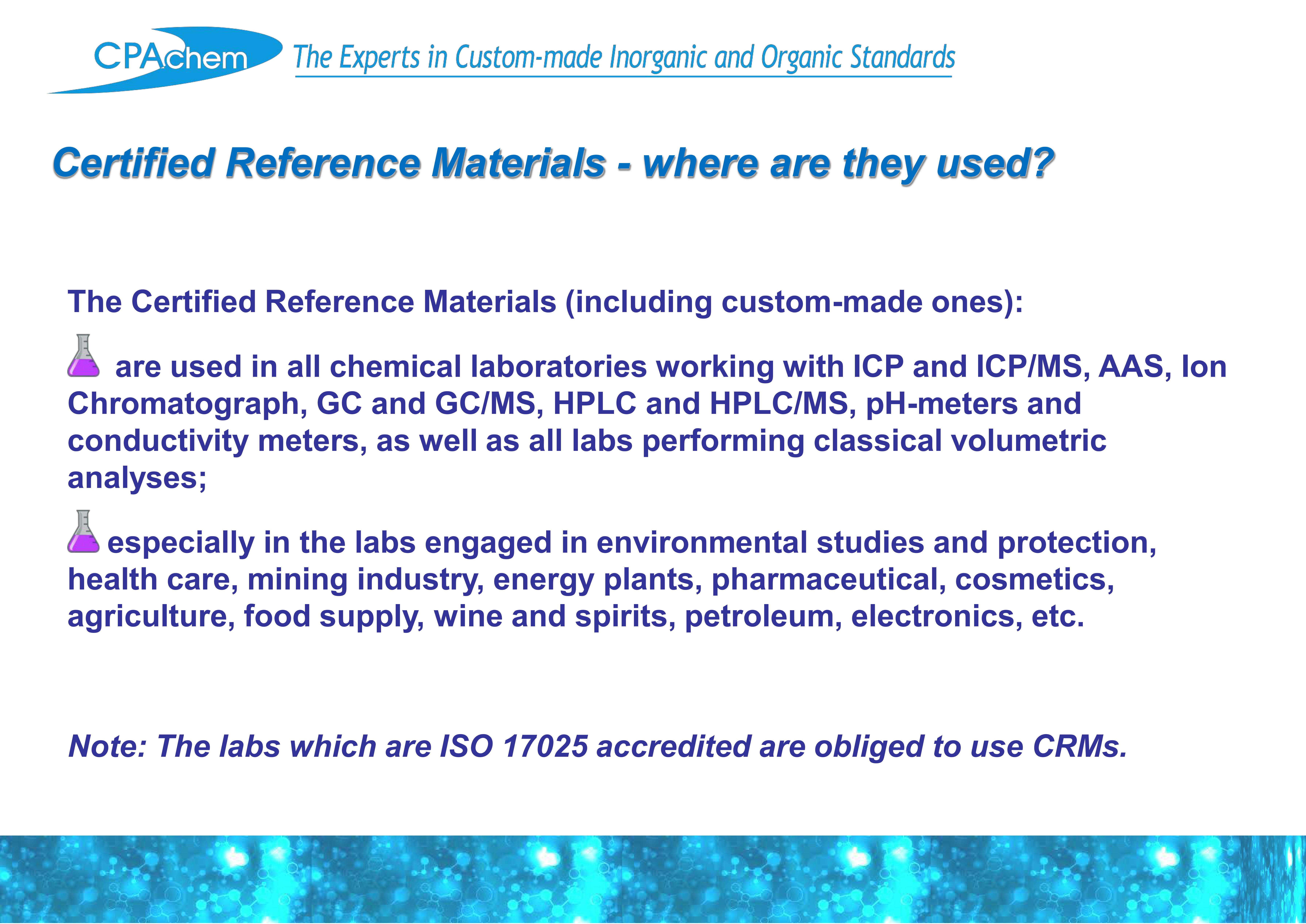 CPAchem The Experts in Custom-made Inorganic and Organic Standards

Certified Reference Materials - where are they used?

The Certified Reference Materials (including custom-made ones):

are used in all chemical laboratories working with ICP and ICP/MS, AAS, Ion Chromatograph, GC and GC/MS, HPLC and HPLC/MS, pH-meters and conductivity meters, as well as all labs performing classical volumetric analyses;

especially in the labs engaged in environmental studies and protection, health care, mining industry, energy plants, pharmaceutical, cosmetics, agriculture, food supply, wine and spirits, petroleum, electronics, etc.

Note: The labs which are ISO 17025 accredited are obliged to use CRMs.